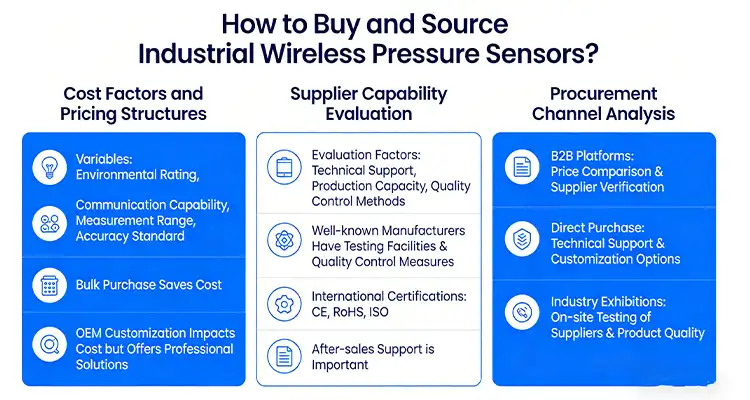 How to Buy and Source Industrial Wireless Pressure Sensors?

Cost Factors and Pricing Structures

Variables: Environmental Rating,

Communication Capability, Measurement Range, Accuracy Standard

Bulk Purchase Saves Cost

OEM Customization Impacts Cost but Offers Professional Solutions

Supplier Capability Evaluation

Evaluation Factors: Technical Support, Production Capacity, Quality Control Methods

Well-known Manufacturers Have Testing Facilities & Quality Control Measures

International Certifications: CE, RoHS, ISO

After-sales Support is Important

Procurement Channel Analysis

B2B Platforms: Price Comparison & Supplier Verification

Direct Purchase: Technical Support & Customization Options

Industry Exhibitions: On-site Testing of Suppliers & Product Quality